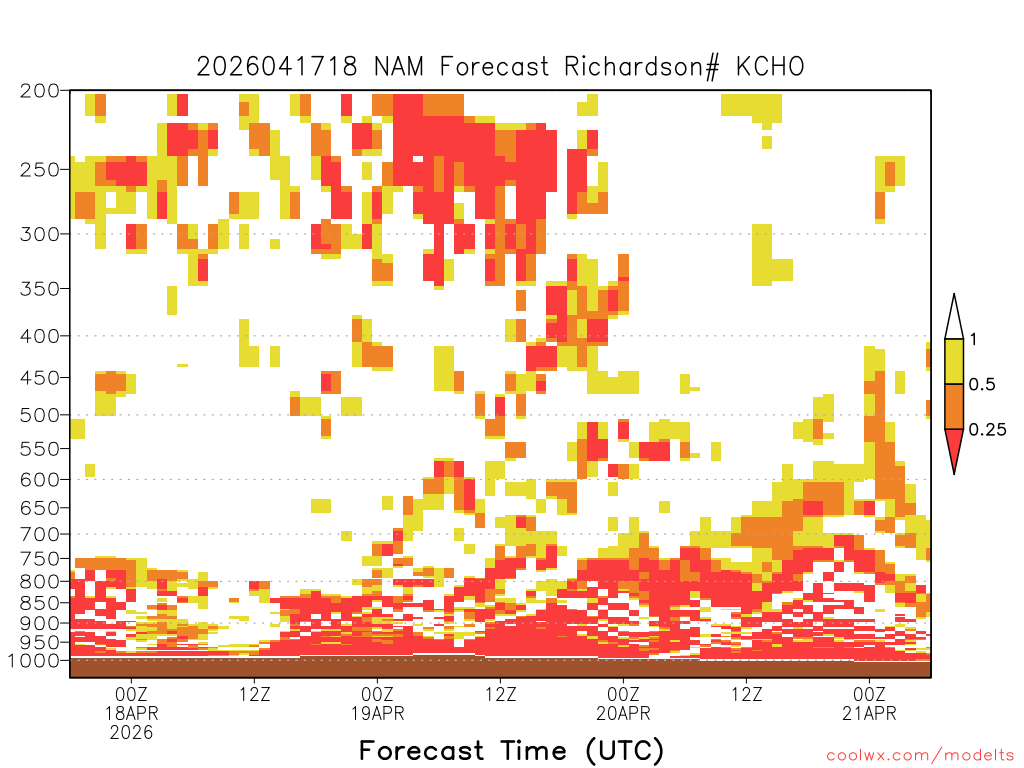 2026041718 NAM Forecast Richardson# KCHO

200
250
300
350
400
450
500
550
600
650
700
750
800
850
900
950
1000

1
0.5
0.25

00Z
18APR
2026
12Z
00Z
19APR
12Z
00Z
20APR
12Z
00Z
21APR

Forecast Time (UTC)

coolwx.com/modelts